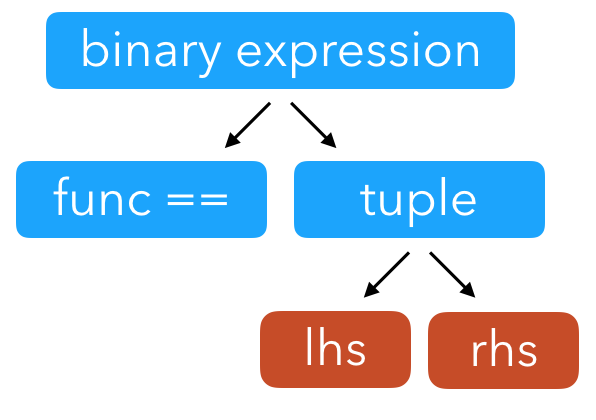 binary expression

func ==

tuple

lhs

rhs